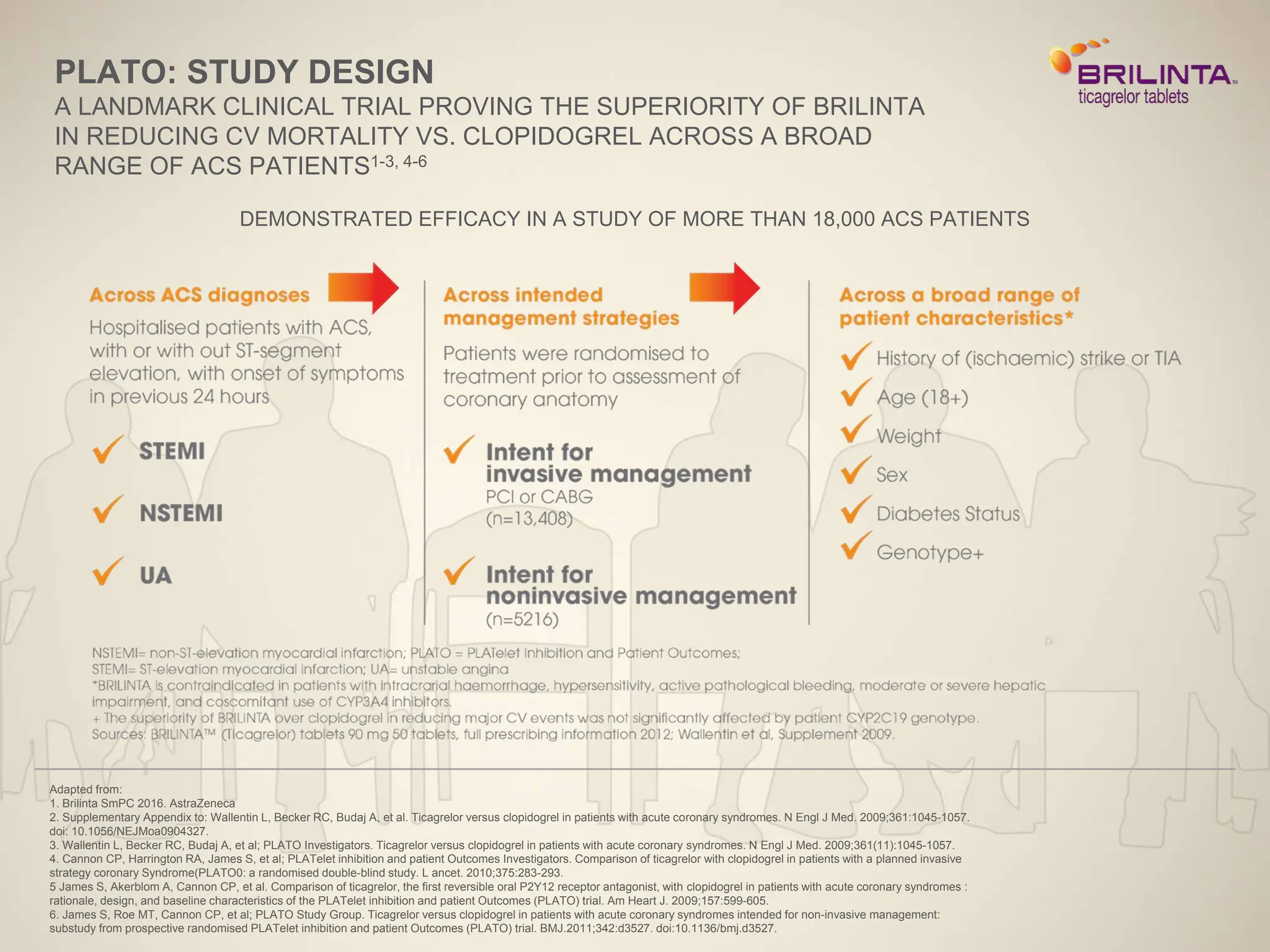 PLATO: STUDY DESIGN

A LANDMARK CLINICAL TRIAL PROVING THE SUPERIORITY OF BRILINTA IN REDUCING CV MORTALITY VS. CLOPIDOGREL ACROSS A BROAD RANGE OF ACS PATIENTS$^{1-3, 4-6}$

BRILINTA™
ticagrelor tablets

DEMONSTRATED EFFICACY IN A STUDY OF MORE THAN 18,000 ACS PATIENTS

Across ACS diagnoses

Hospitalised patients with ACS, with or with out ST-segment elevation, with onset of symptoms in previous 24 hours

STEMI

NSTEMI

UA

Across intended management strategies

Patients were randomised to treatment prior to assessment of coronary anatomy

Intent for invasive management
PCI or CABG
(n=13,408)

Intent for noninvasive management
(n=5216)

Across a broad range of patient characteristics*

History of (ischaemic) strike or TIA

Age (18+)

Weight

Sex

Diabetes Status

Genotype+

NSTEMI= non-ST-elevation myocardial infarction; PLATO = PLATelet Inhibition and Patient Outcomes;
STEMI= ST-elevation myocardial infarction; UA= unstable angina
*BRILINTA is contraindicated in patients with intracrarial haemorrhage, hypersensitivity, active pathological bleeding, moderate or severe hepatic impairment, and coscomitant use of CYP3A4 inhibitors.
+ The superiority of BRILINTA over clopidogrel in reducing major CV events was not significantly affected by patient CYP2C19 genotype.
Sources: BRILINTA™ (Ticagrelor) tablets 90 mg 50 tablets, full prescribing information 2012; Wallentin et al, Supplement 2009.

Adapted from:
1. Brilinta SmPC 2016. AstraZeneca
2. Supplementary Appendix to: Wallentin L, Becker RC, Budaj A, et al. Ticagrelor versus clopidogrel in patients with acute coronary syndromes. N Engl J Med. 2009;361:1045-1057. doi: 10.1056/NEJMoa0904327.
3. Wallentin L, Becker RC, Budaj A, et al; PLATO Investigators. Ticagrelor versus clopidogrel in patients with acute coronary syndromes. N Engl J Med. 2009;361(11):1045-1057.
4. Cannon CP, Harrington RA, James S, et al; PLATelet inhibition and patient Outcomes Investigators. Comparison of ticagrelor with clopidogrel in patients with a planned invasive strategy coronary Syndrome(PLATO0: a randomised double-blind study. L ancet. 2010;375:283-293.
5 James S, Akerblom A, Cannon CP, et al. Comparison of ticagrelor, the first reversible oral P2Y12 receptor antagonist, with clopidogrel in patients with acute coronary syndromes : rationale, design, and baseline characteristics of the PLATelet inhibition and patient Outcomes (PLATO) trial. Am Heart J. 2009;157:599-605.
6. James S, Roe MT, Cannon CP, et al; PLATO Study Group. Ticagrelor versus clopidogrel in patients with acute coronary syndromes intended for non-invasive management: substudy from prospective randomised PLATelet inhibition and patient Outcomes (PLATO) trial. BMJ.2011;342:d3527. doi:10.1136/bmj.d3527.